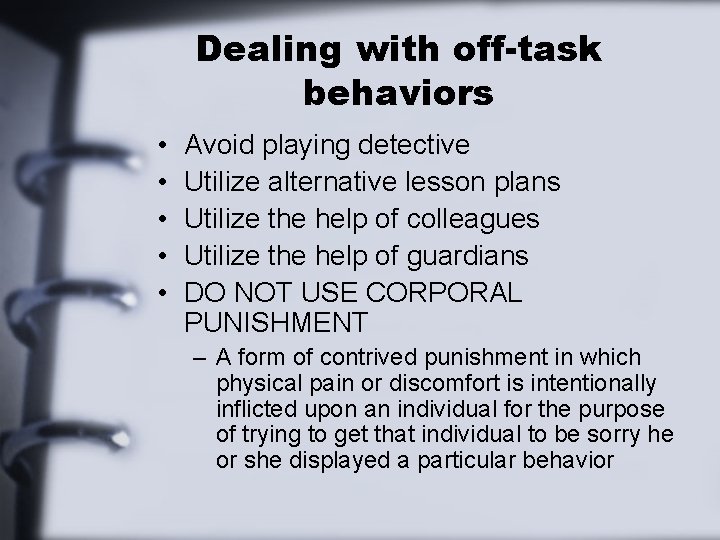 Dealing with off-task behaviors

• Avoid playing detective
• Utilize alternative lesson plans
• Utilize the help of colleagues
• Utilize the help of guardians
• DO NOT USE CORPORAL PUNISHMENT
– A form of contrived punishment in which physical pain or discomfort is intentionally inflicted upon an individual for the purpose of trying to get that individual to be sorry he or she displayed a particular behavior